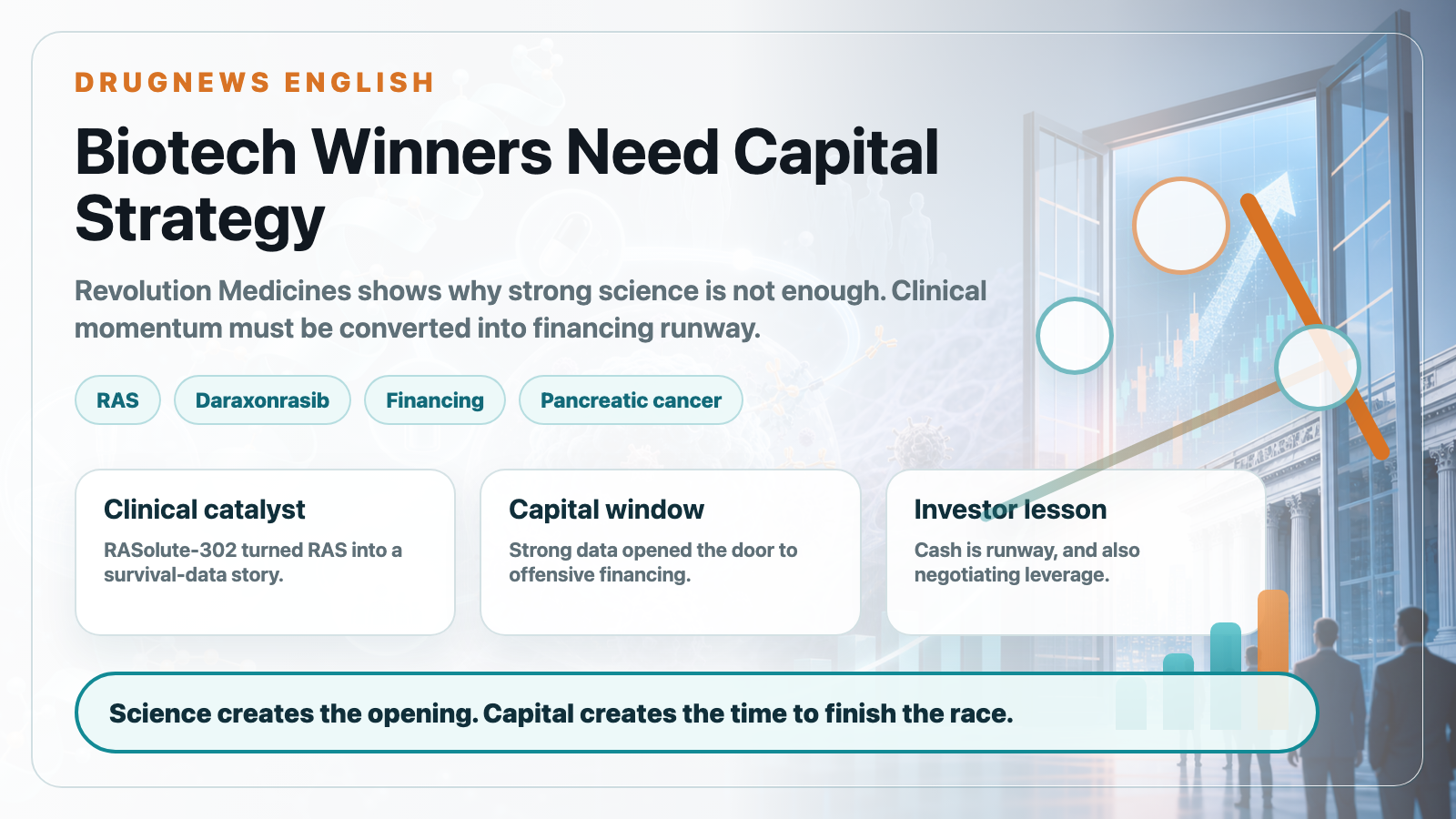 DRUGNEWS ENGLISH

Biotech Winners Need Capital Strategy

Revolution Medicines shows why strong science is not enough. Clinical momentum must be converted into financing runway.

RAS

Daraxonrasib

Financing

Pancreatic cancer

Clinical catalyst

RASolute-302 turned RAS into a survival-data story.

Capital window

Strong data opened the door to offensive financing.

Investor lesson

Cash is runway, and also negotiating leverage.

Science creates the opening. Capital creates the time to finish the race.